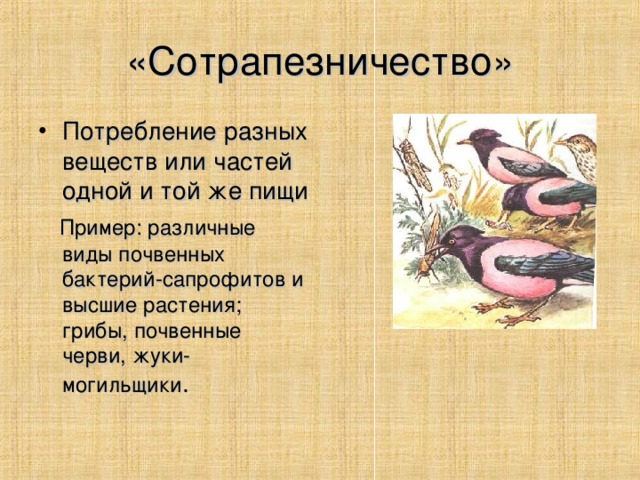 «Сотрапезничество»

• Потребление разных веществ или частей одной и той же пищи

Пример: различные виды почвенных бактерий-сапрофитов и высшие растения; грибы, почвенные черви, жуки-могильщики.